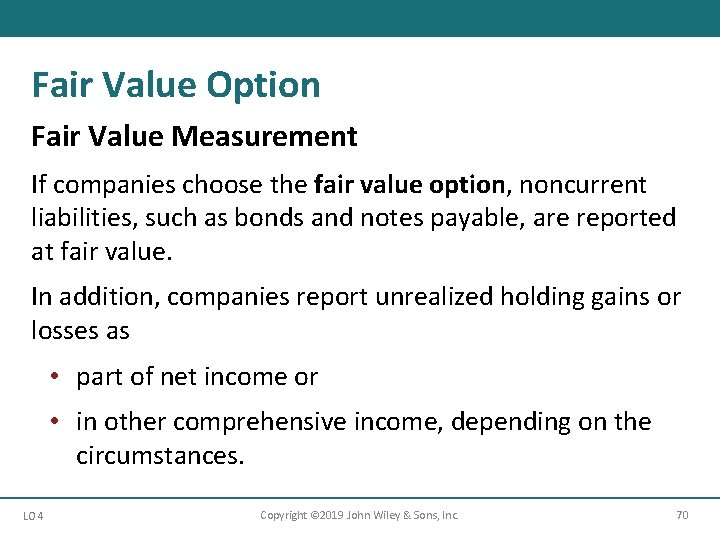 Fair Value Option

Fair Value Measurement

If companies choose the fair value option, noncurrent liabilities, such as bonds and notes payable, are reported at fair value.

In addition, companies report unrealized holding gains or losses as

• part of net income or

• in other comprehensive income, depending on the circumstances.

LO 4

Copyright ©2019 John Wiley & Sons, Inc.

70